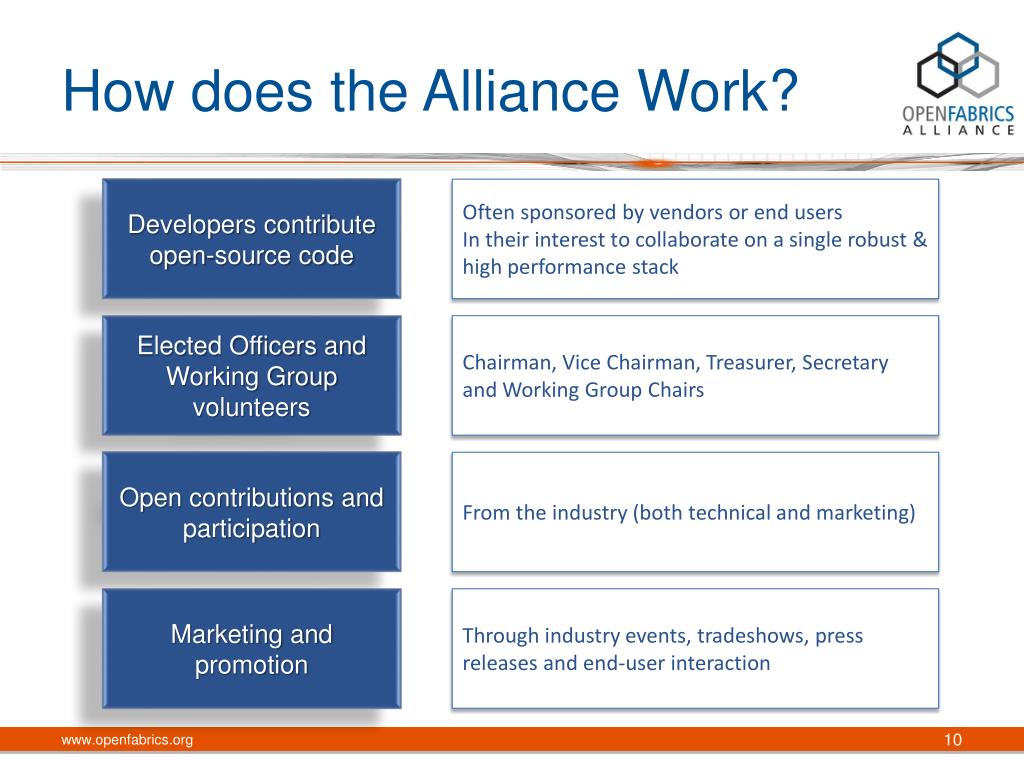 How does the Alliance Work?

OPENFABRICS
ALLIANCE

Developers contribute open-source code

Often sponsored by vendors or end users
In their interest to collaborate on a single robust & high performance stack

Elected Officers and Working Group volunteers

Chairman, Vice Chairman, Treasurer, Secretary and Working Group Chairs

Open contributions and participation

From the industry (both technical and marketing)

Marketing and promotion

Through industry events, tradeshows, press releases and end-user interaction

www.openfabrics.org

10